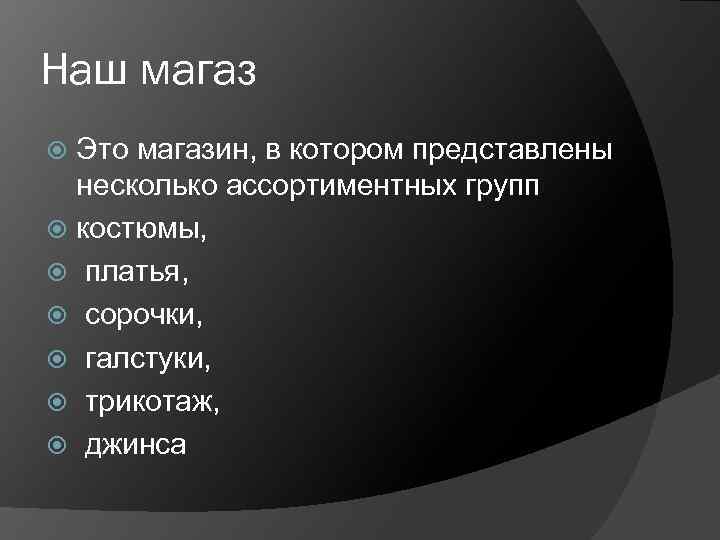 Наш магаз

Это магазин, в котором представлены несколько ассортиментных групп

костюмы,

платья,

сорочки,

галстуки,

трикотаж,

джинса